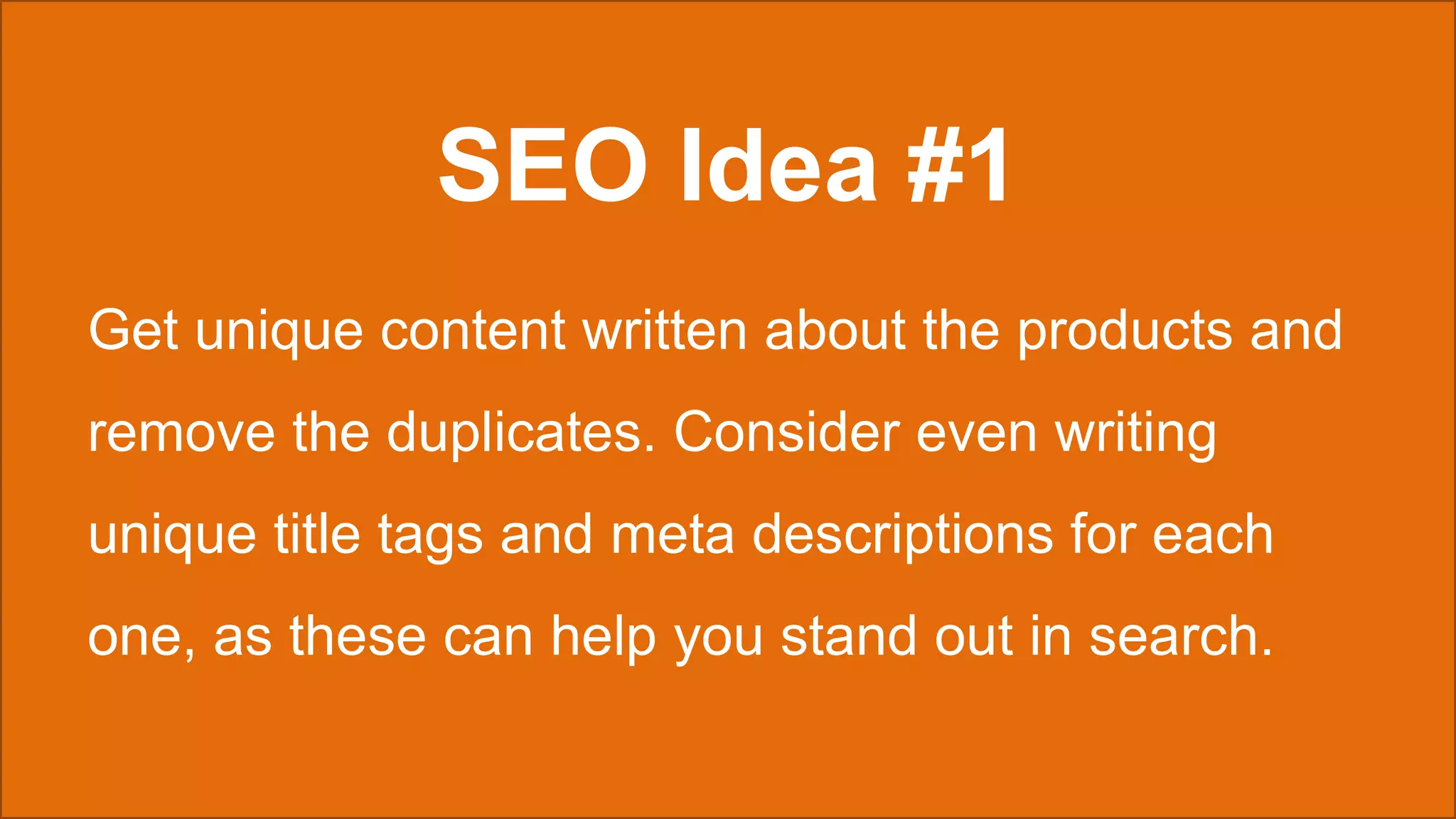 SEO Idea #1

Get unique content written about the products and remove the duplicates. Consider even writing unique title tags and meta descriptions for each one, as these can help you stand out in search.